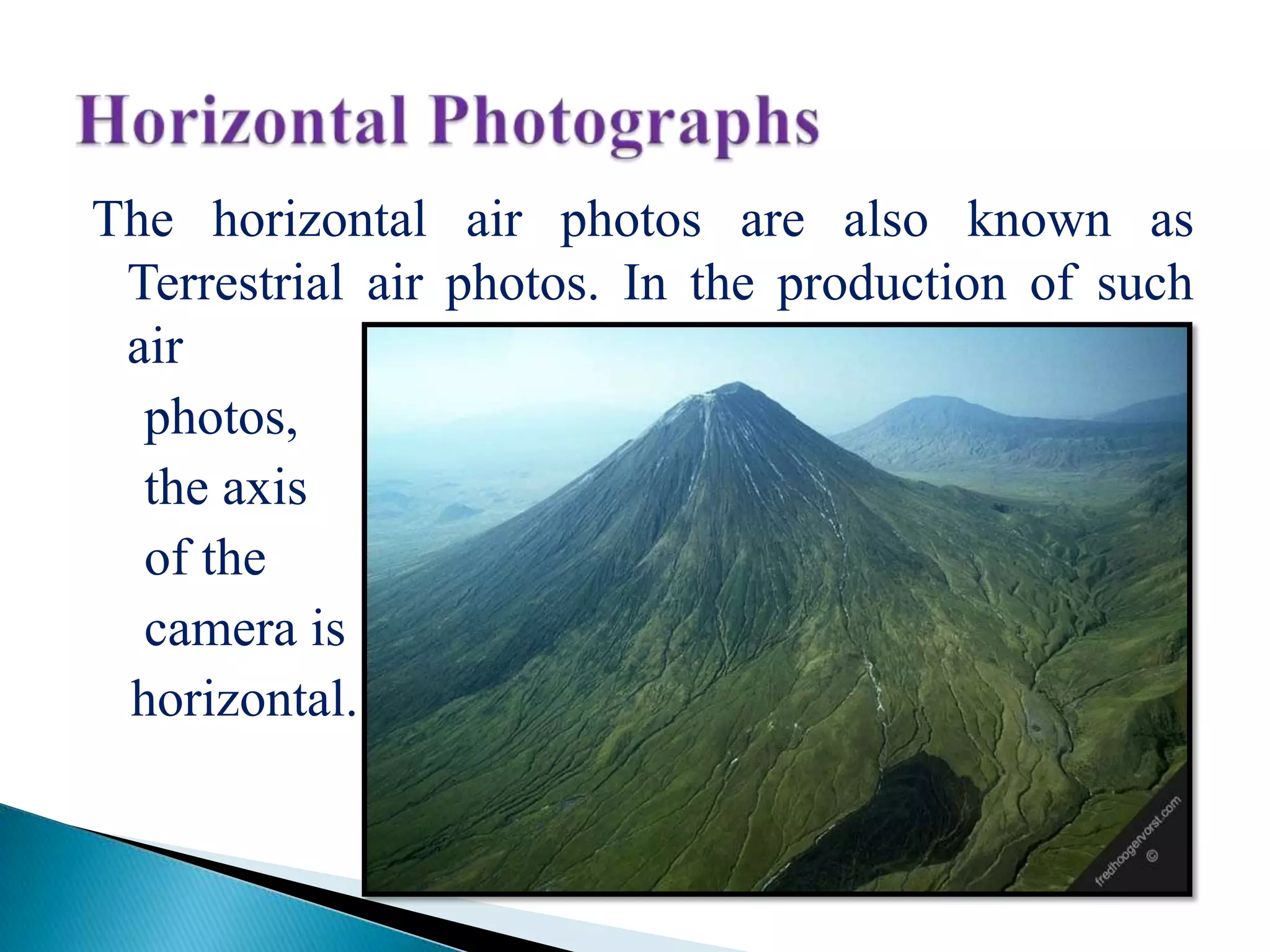 Horizontal Photographs

The horizontal air photos are also known as Terrestrial air photos. In the production of such air photos, the axis of the camera is horizontal.

fredhoogervorst.com ©